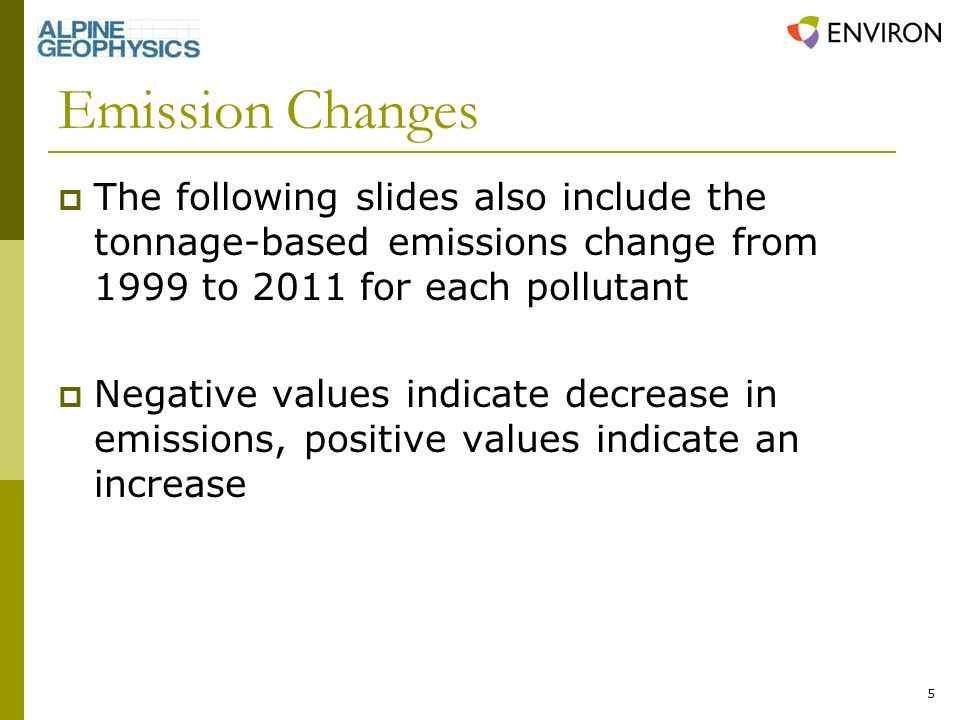 ALPINE
GEOPHYSICS

ENVIRON

Emission Changes

The following slides also include the tonnage-based emissions change from 1999 to 2011 for each pollutant

Negative values indicate decrease in emissions, positive values indicate an increase

5